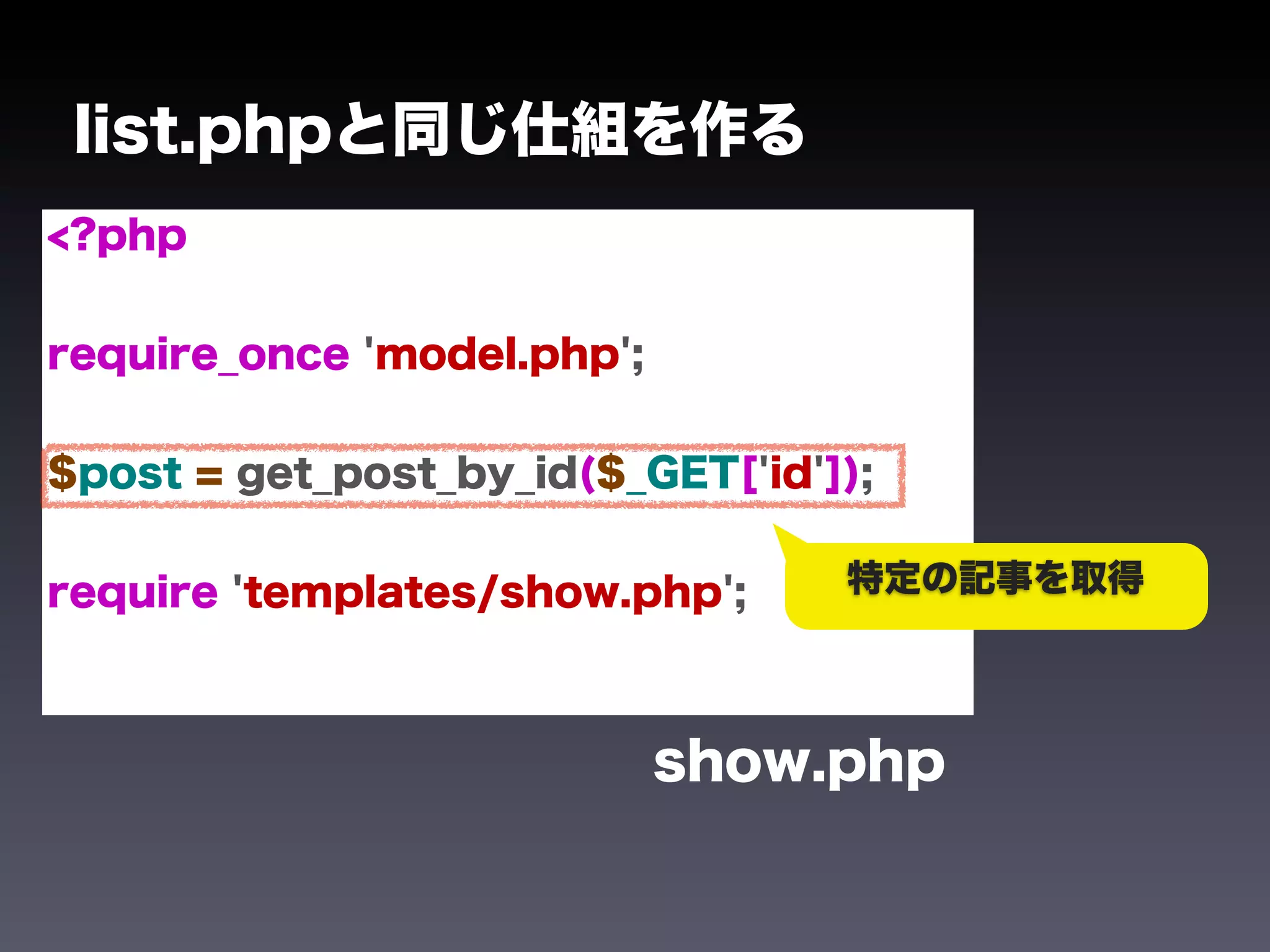 list.phpと同じ仕組を作る

<?php

require_once 'model.php';

$post = get_post_by_id($_GET['id']);

require 'templates/show.php';

特定の記事を取得

show.php